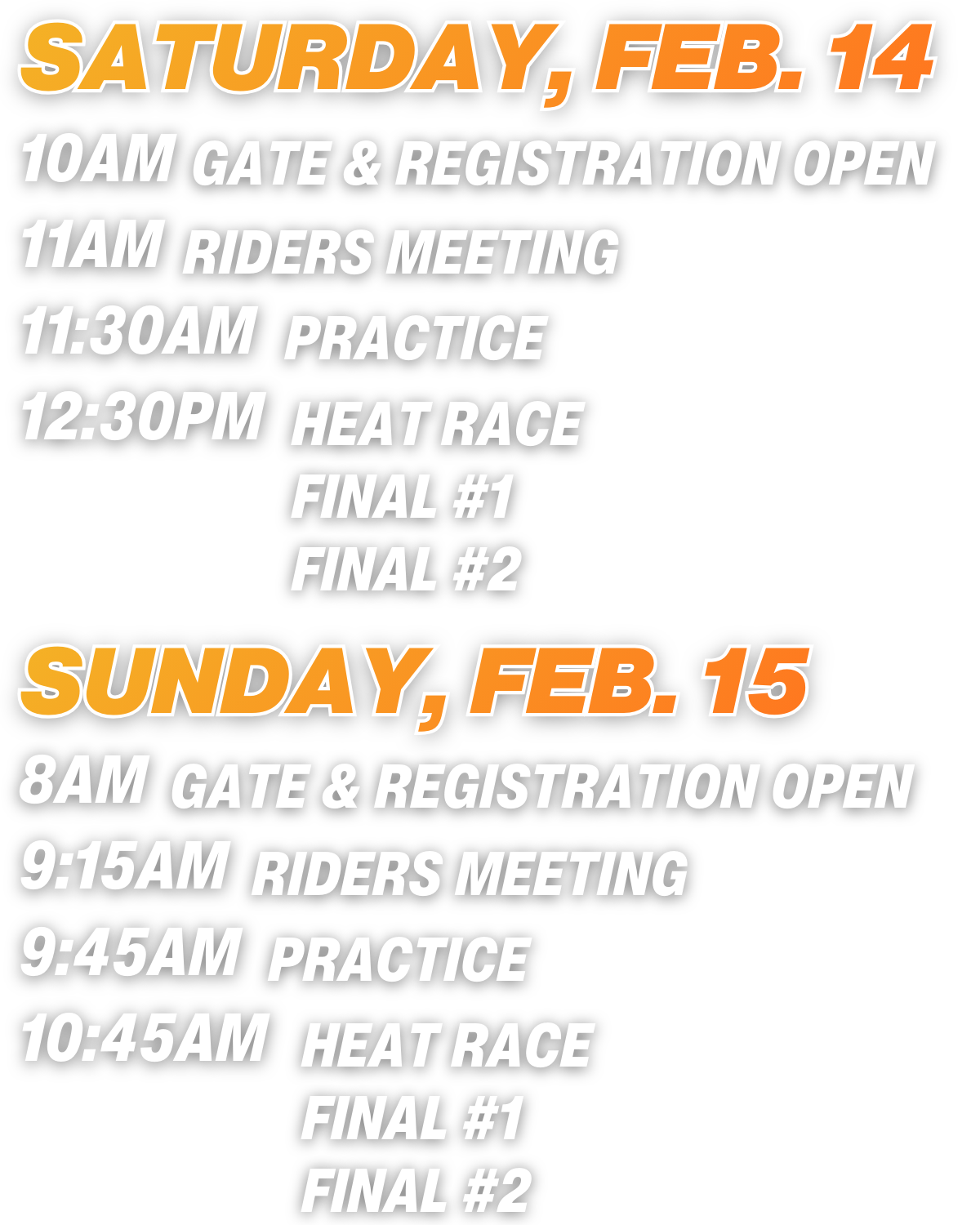 SATURDAY, FEB. 14

10AM GATE & REGISTRATION OPEN
11AM RIDERS MEETING
11:30AM PRACTICE
12:30PM HEAT RACE
FINAL #1
FINAL #2

SUNDAY, FEB. 15

8AM GATE & REGISTRATION OPEN
9:15AM RIDERS MEETING
9:45AM PRACTICE
10:45AM HEAT RACE
FINAL #1
FINAL #2